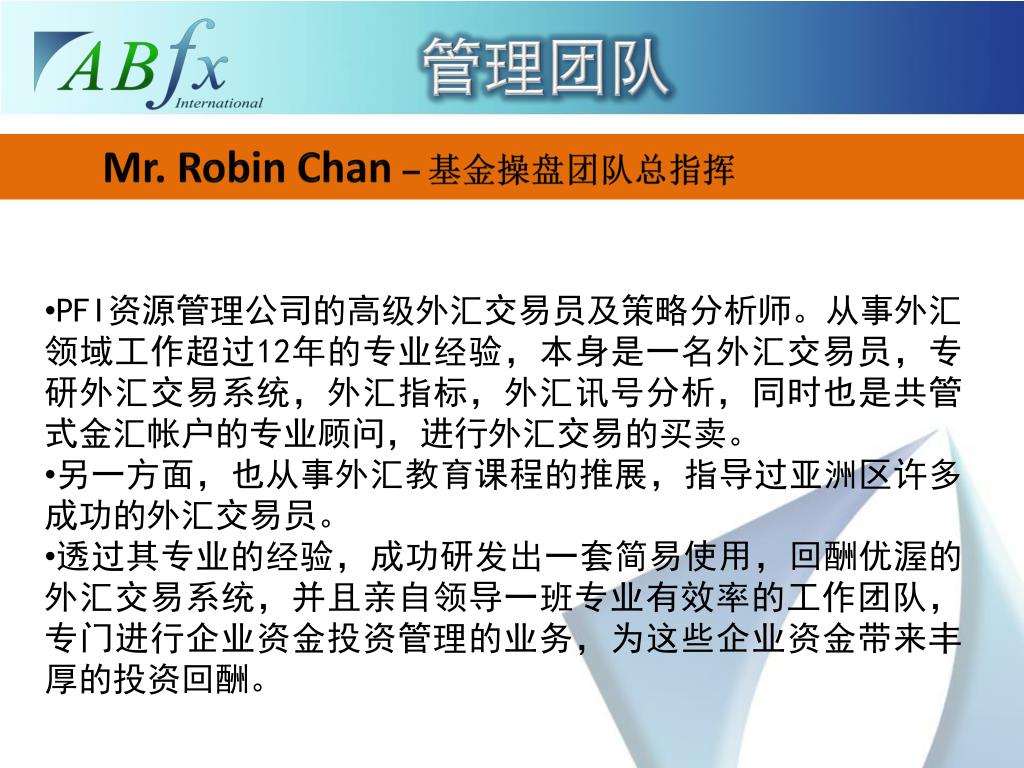 ABfx International

管理团队

Mr. Robin Chan – 基金操盘团队总指挥

•PFI资源管理公司的高级外汇交易员及策略分析师。从事外汇领域工作超过12年的专业经验，本身是一名外汇交易员，专研外汇交易系统，外汇指标，外汇讯号分析，同时也是共管式金汇帐户的专业顾问，进行外汇交易的买卖。
•另一方面，也从事外汇教育课程的推展，指导过亚洲区许多成功的外汇交易员。
•透过其专业的经验，成功研发出一套简易使用，回酬优渥的外汇交易系统，并且亲自领导一班专业有效率的工作团队，专门进行企业资金投资管理的业务，为这些企业资金带来丰厚的投资回酬。